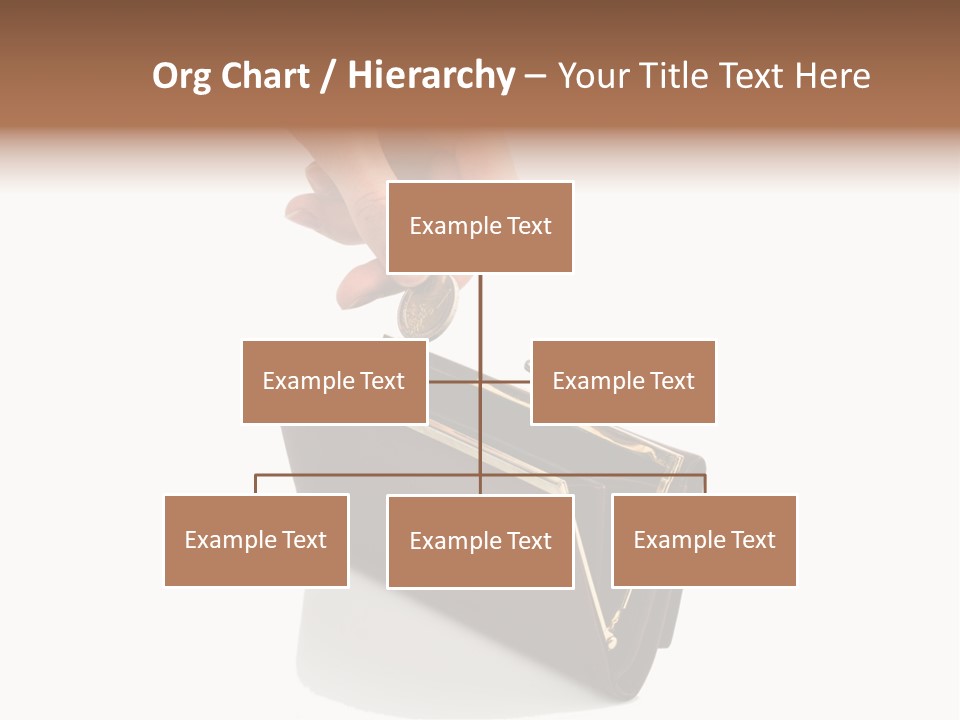 Org Chart / Hierarchy – Your Title Text Here

Example Text

Example Text

Example Text

Example Text

Example Text

Example Text